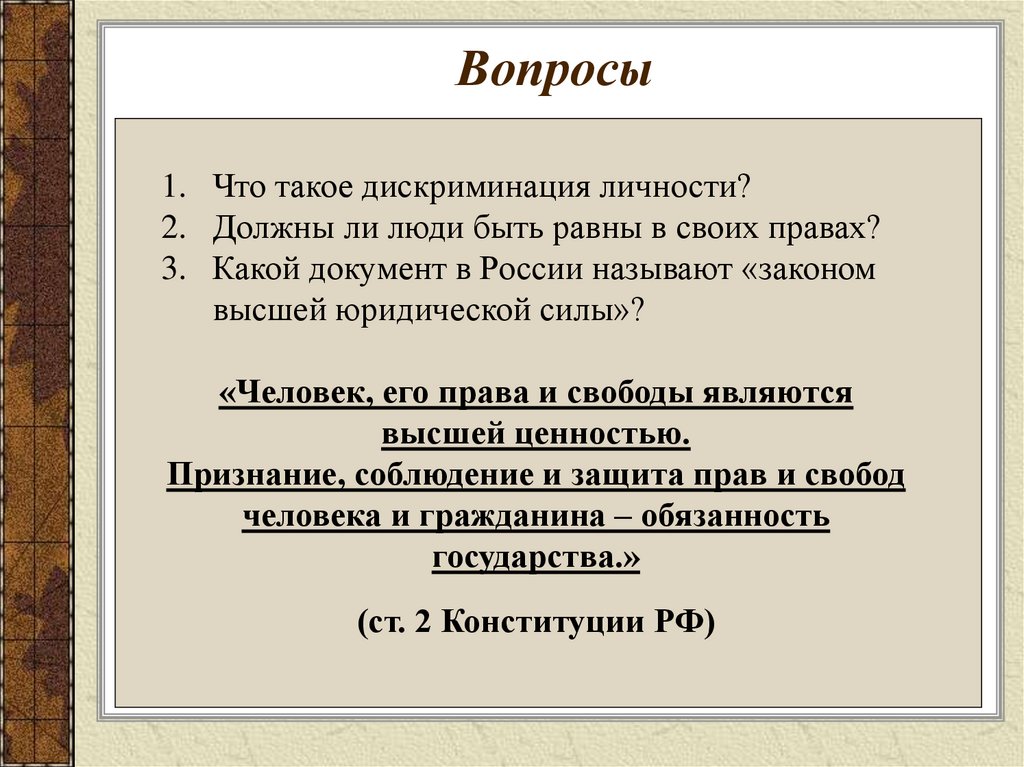 Вопросы

1. Что такое дискриминация личности?
2. Должны ли люди быть равны в своих правах?
3. Какой документ в России называют «законом высшей юридической силы»?

«Человек, его права и свободы являются высшей ценностью.
Признание, соблюдение и защита прав и свобод человека и гражданина – обязанность государства.»

(ст. 2 Конституции РФ)